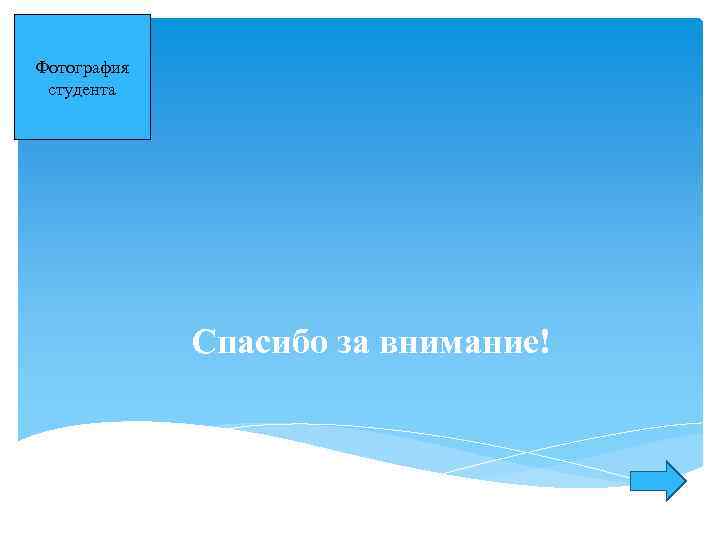 Фотография студента

Спасибо за внимание!